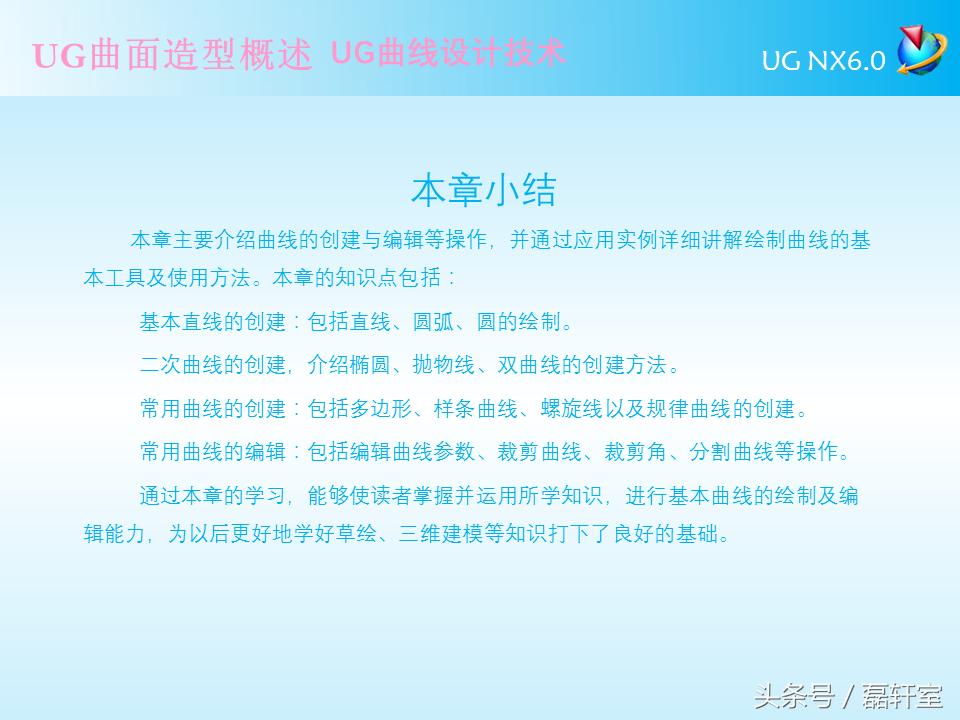 UG曲面造型概述 UG曲线设计技术

UG NX6.0

本章小结

本章主要介绍曲线的创建与编辑等操作，并通过应用实例详细讲解绘制曲线的基本工具及使用方法。本章的知识点包括：

基本直线的创建：包括直线、圆弧、圆的绘制。

二次曲线的创建，介绍椭圆、抛物线、双曲线的创建方法。

常用曲线的创建：包括多边形、样条曲线、螺旋线以及规律曲线的创建。

常用曲线的编辑：包括编辑曲线参数、裁剪曲线、裁剪角、分割曲线等操作。

通过本章的学习，能够使读者掌握并运用所学知识，进行基本曲线的绘制及编辑能力，为以后更好地学好草绘、三维建模等知识打下了良好的基础。

头条号 / 磊轩室